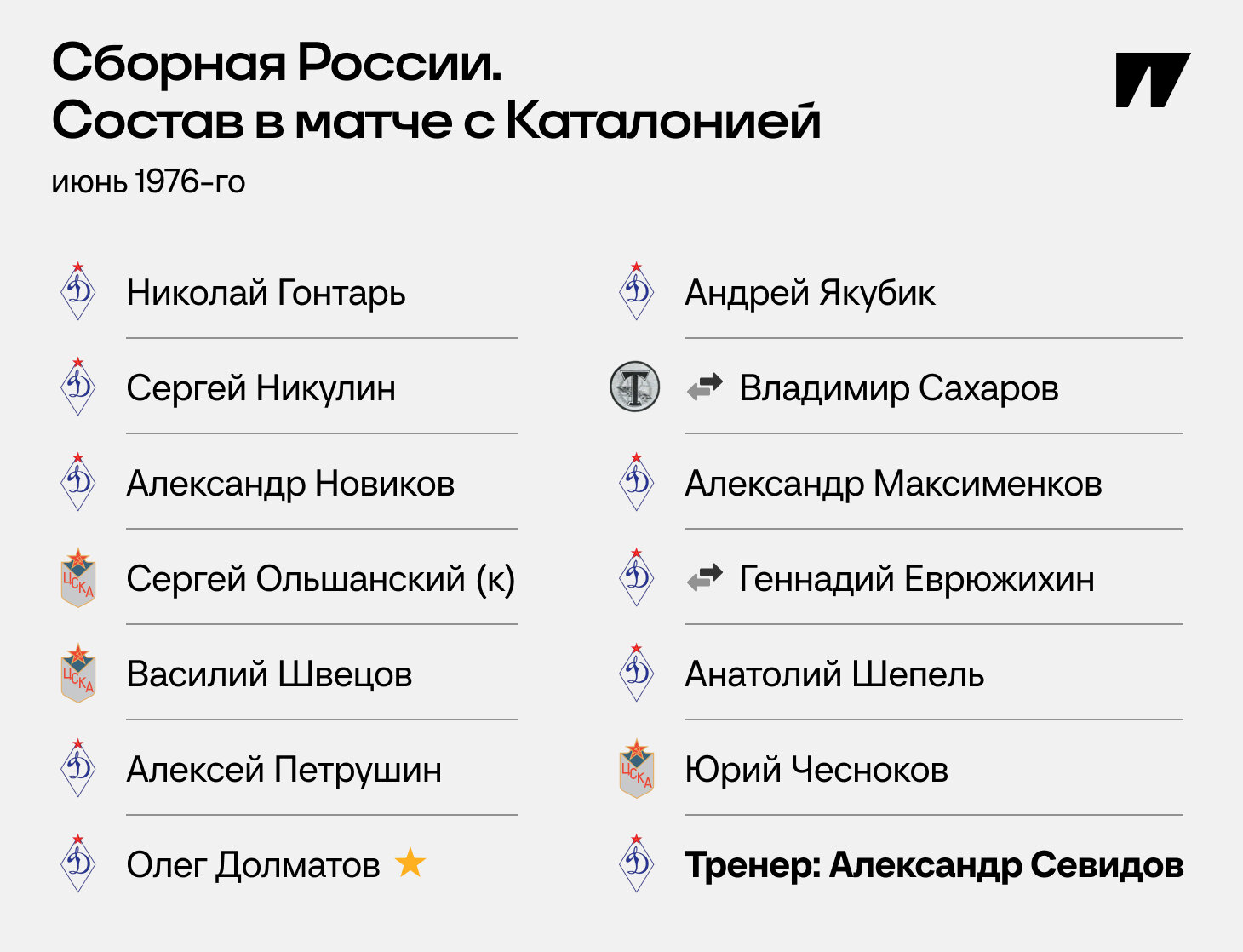 Сборная России.
Состав в матче с Каталонией

июнь 1976-го

Николай Гонтарь

Сергей Никулин

Александр Новиков

ЦСКА Сергей Ольшанский (к)

ЦСКА Василий Швецов

Алексей Петрушин

Олег Долматов

Андрей Якубик

Т Владимир Сахаров

Александр Максименков

Геннадий Еврюжихин

Анатолий Шепель

ЦСКА Юрий Чесноков

Тренер: Александр Севидов